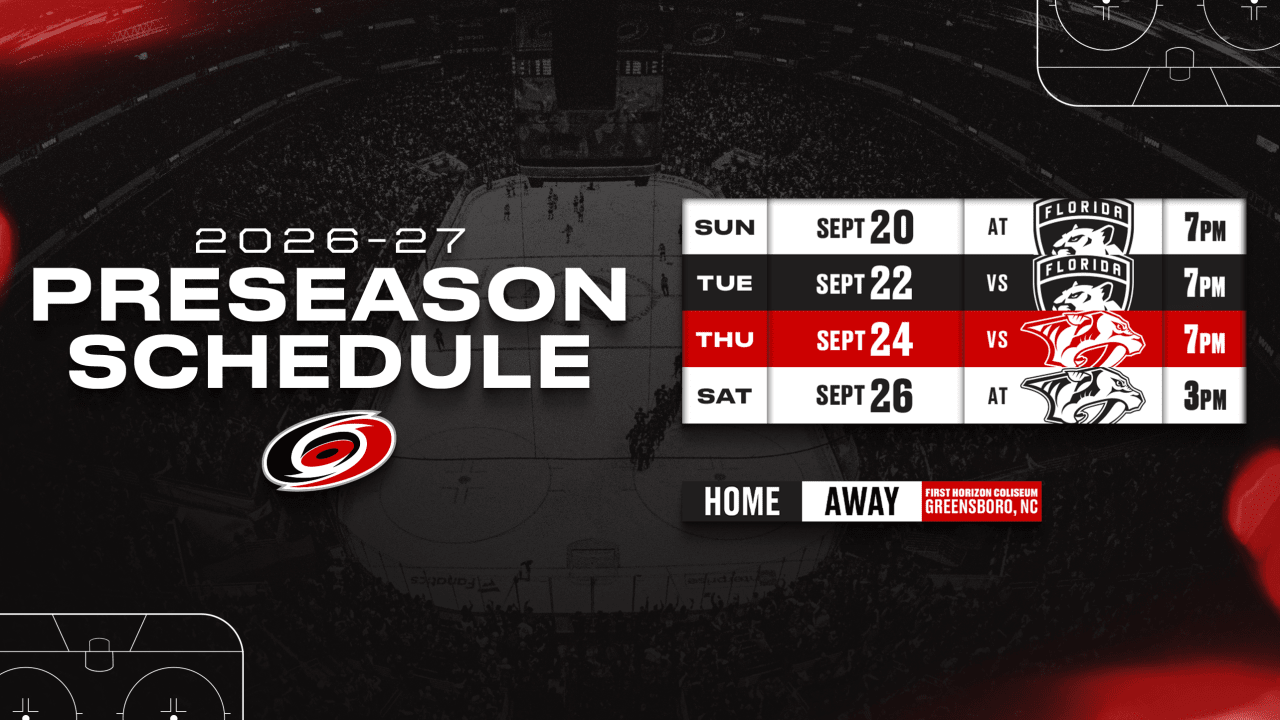 2026-27
PRESEASON SCHEDULE

| SUN | SEPT 20 | AT | FLORIDA | 7PM |
|---|---|---|---|---|
| TUE | SEPT 22 | VS | FLORIDA | 7PM |
| THU | SEPT 24 | VS | | 7PM |
| SAT | SEPT 26 | AT | | 3PM |

HOME AWAY FIRST HORIZON COLISEUM GREENSBORO, NC